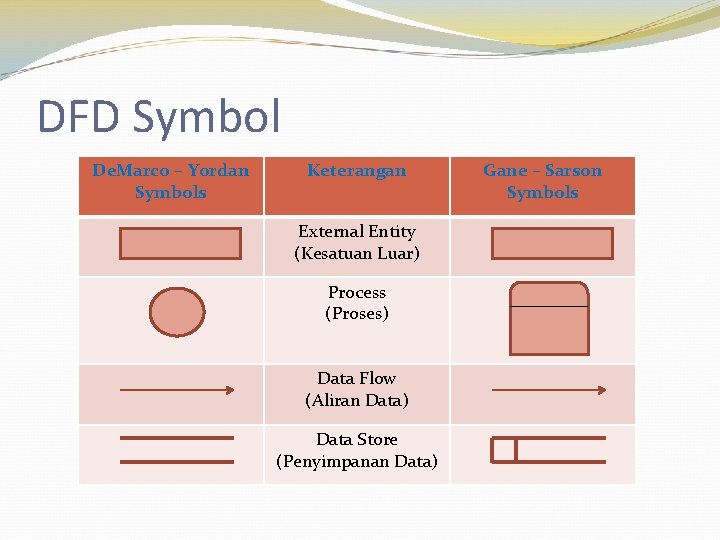 DFD Symbol

| DeMarco – Yordan Symbols | Keterangan | Gane – Sarson Symbols |
|---|---|---|
| | External Entity (Kesatuan Luar) | |
| | Process (Proses) | |
| | Data Flow (Aliran Data) | |
| | Data Store (Penyimpanan Data) | |